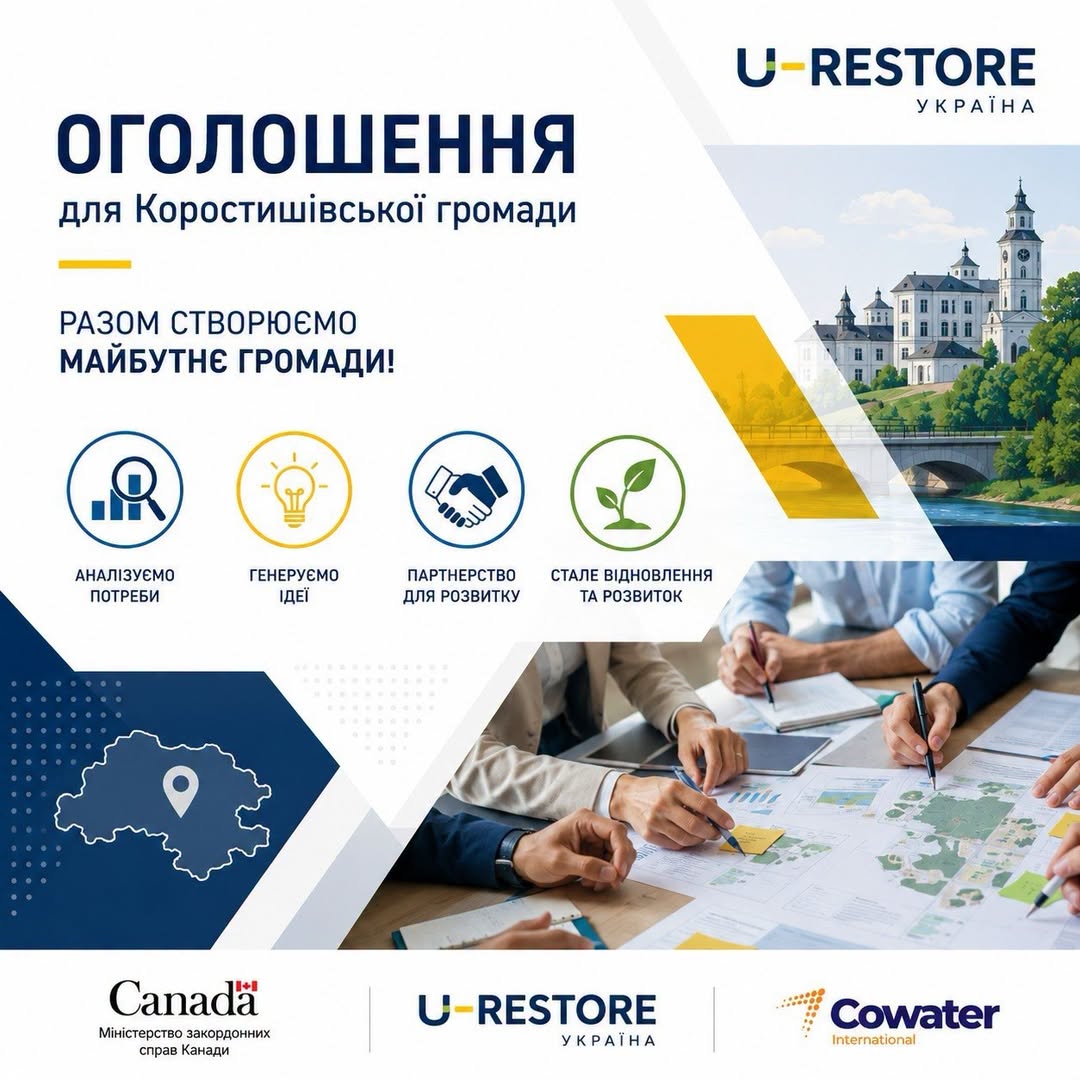 U-RESTORE
УКРАЇНА

ОГОЛОШЕННЯ
для Коростишівської громади

РАЗОМ СТВОРЮЄМО
МАЙБУТНЄ ГРОМАДИ!

АНАЛІЗУЄМО ПОТРЕБИ

ГЕНЕРУЄМО ІДЕЇ

ПАРТНЕРСТВО ДЛЯ РОЗВИТКУ

СТАЛЕ ВІДНОВЛЕННЯ ТА РОЗВИТОК

Canada
Міністерство закордонних справ Канади

U-RESTORE
УКРАЇНА

Cowater
International